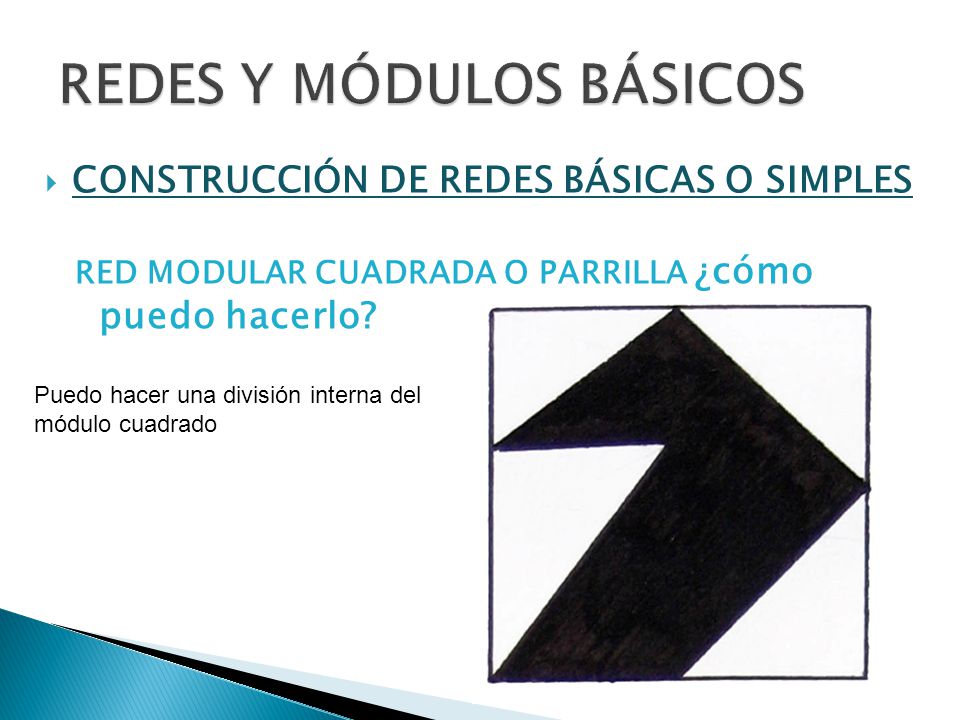 REDES Y MÓDULOS BÁSICOS

CONSTRUCCIÓN DE REDES BÁSICAS O SIMPLES

RED MODULAR CUADRADA O PARRILLA ¿cómo puedo hacerlo?

Puedo hacer una división interna del módulo cuadrado